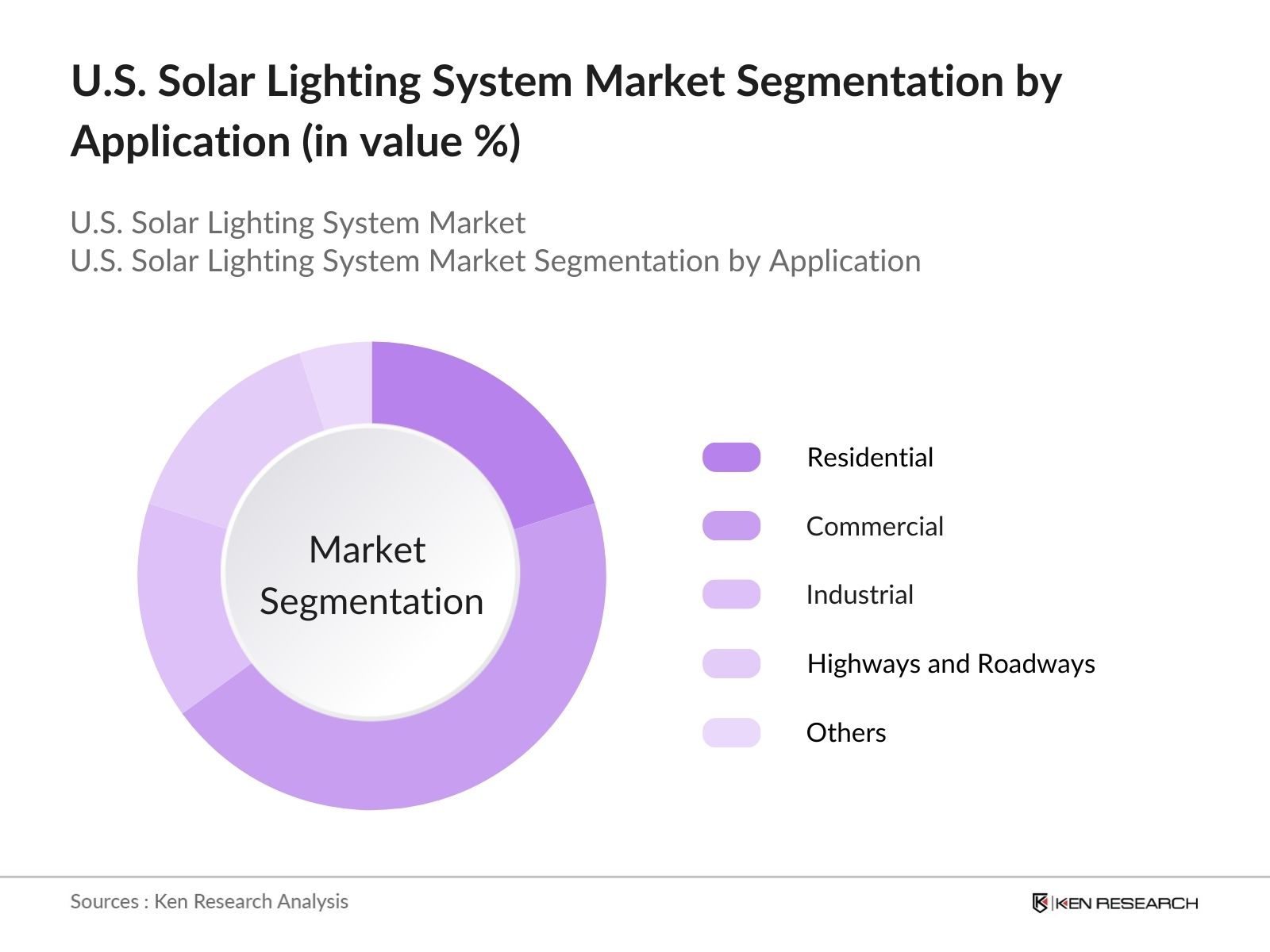 U.S. Solar Lighting System Market Segmentation by Application (in value %)

U.S. Solar Lighting System Market
U.S. Solar Lighting System Market Segmentation by Application

Market Segmentation

Residential
Commercial
Industrial
Highways and Roadways
Others

Sources : Ken Research Analysis

KEN RESEARCH